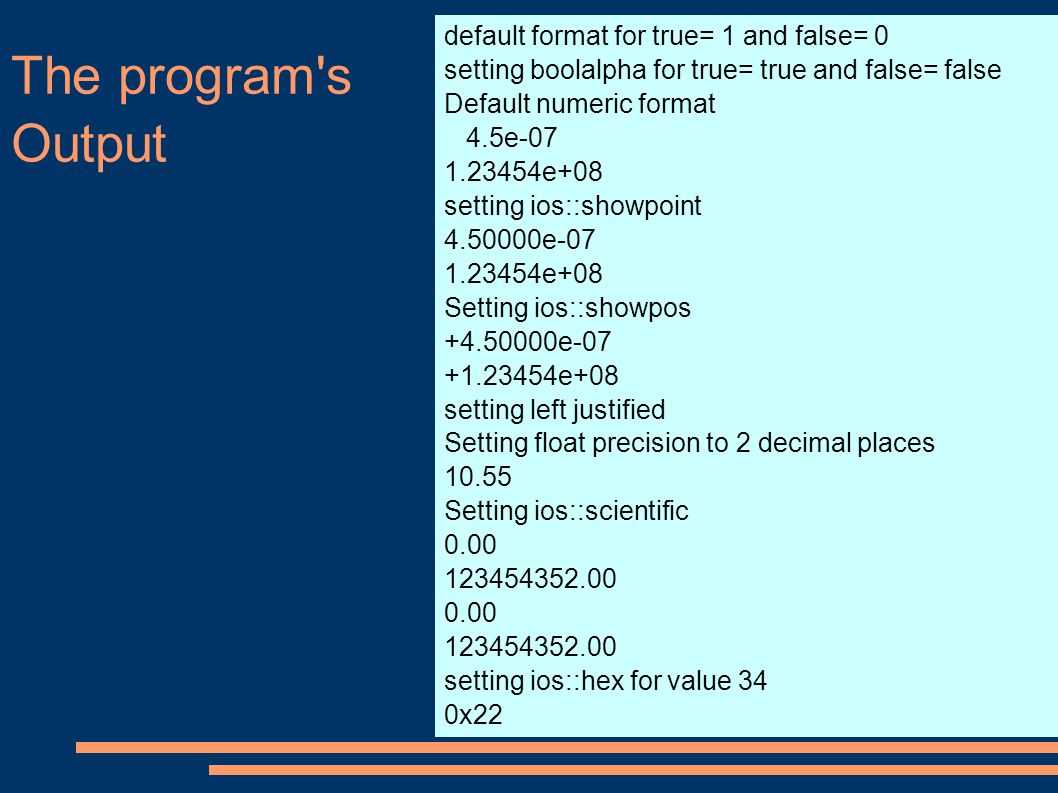 The program's Output

default format for true= 1 and false= 0
setting boolalpha for true= true and false= false
Default numeric format
4.5e-07
1.23454e+08
setting ios::showpoint
4.50000e-07
1.23454e+08
Setting ios::showpos
+4.50000e-07
+1.23454e+08
setting left justified
Setting float precision to 2 decimal places
10.55
Setting ios::scientific
0.00
123454352.00
0.00
123454352.00
setting ios::hex for value 34
0x22